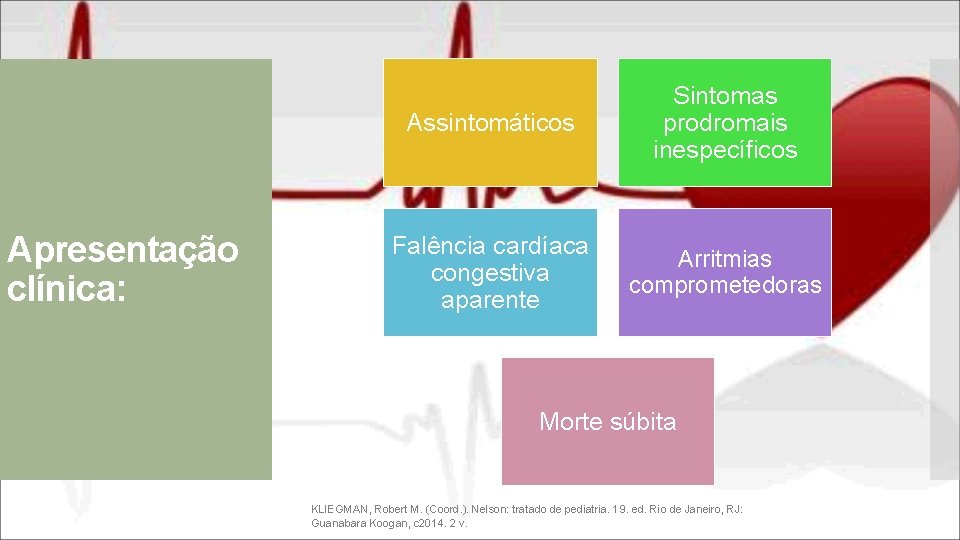 Apresentação clínica:

Assintomáticos

Sintomas prodromais inespecíficos

Falência cardíaca congestiva aparente

Arritmias comprometedoras

Morte súbita

KLIEGMAN, Robert M. (Coord.). Nelson: tratado de pediatria. 19. ed. Rio de Janeiro, RJ: Guanabara Koogan, c2014. 2 v.